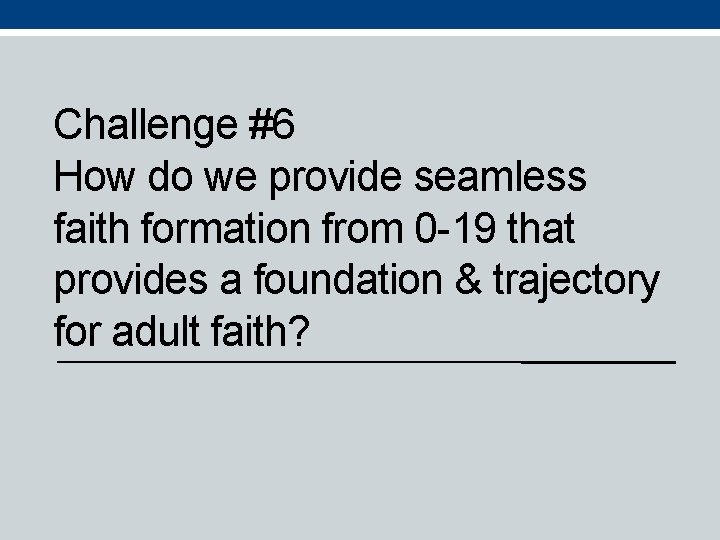 Challenge #6
How do we provide seamless faith formation from 0-19 that provides a foundation & trajectory for adult faith?